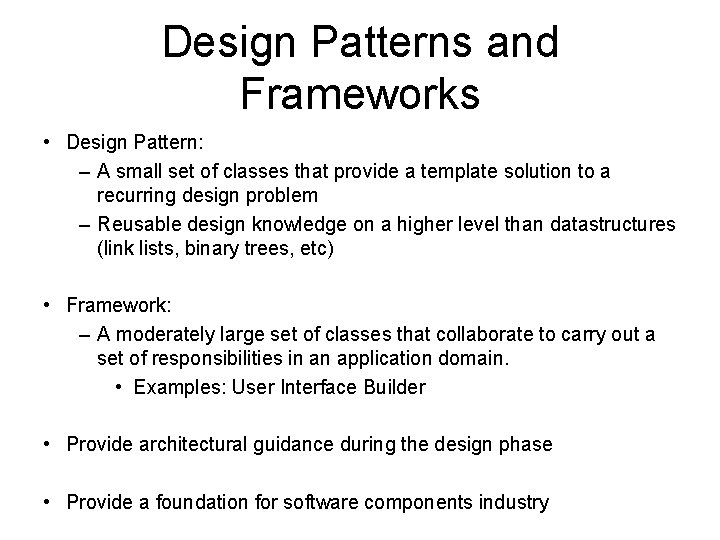 Design Patterns and Frameworks

• Design Pattern:
– A small set of classes that provide a template solution to a recurring design problem
– Reusable design knowledge on a higher level than datastructures (link lists, binary trees, etc)

• Framework:
– A moderately large set of classes that collaborate to carry out a set of responsibilities in an application domain.
• Examples: User Interface Builder

• Provide architectural guidance during the design phase

• Provide a foundation for software components industry